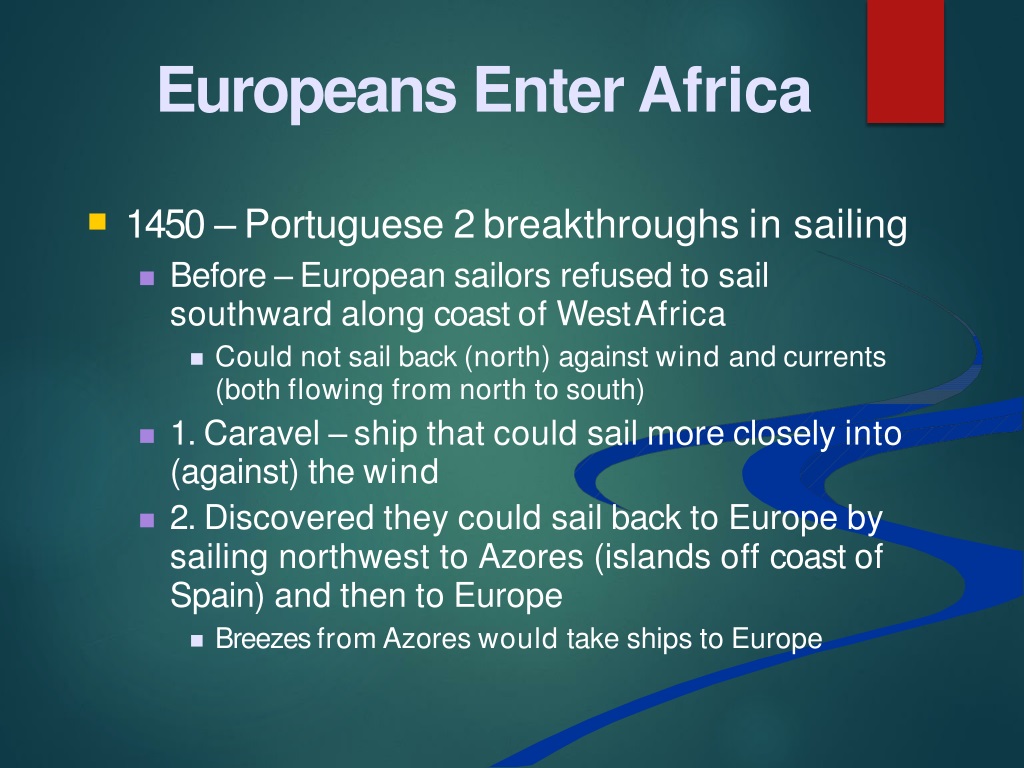 Europeans Enter Africa

1450 – Portuguese 2 breakthroughs in sailing

Before – European sailors refused to sail southward along coast of West Africa

Could not sail back (north) against wind and currents (both flowing from north to south)

1. Caravel – ship that could sail more closely into (against) the wind

2. Discovered they could sail back to Europe by sailing northwest to Azores (islands off coast of Spain) and then to Europe

Breezes from Azores would take ships to Europe